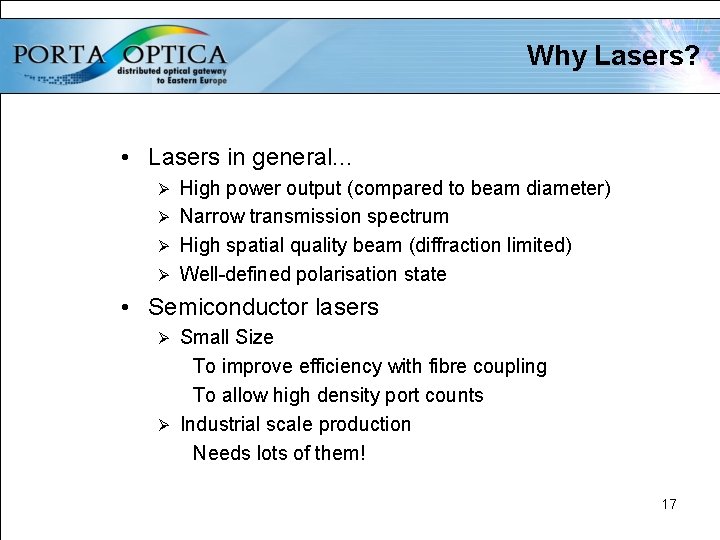 PORTA OPTICA
distributed optical gateway to Eastern Europe

Why Lasers?

• Lasers in general...
➢ High power output (compared to beam diameter)
➢ Narrow transmission spectrum
➢ High spatial quality beam (diffraction limited)
➢ Well-defined polarisation state

• Semiconductor lasers
➢ Small Size
To improve efficiency with fibre coupling
To allow high density port counts
➢ Industrial scale production
Needs lots of them!

17